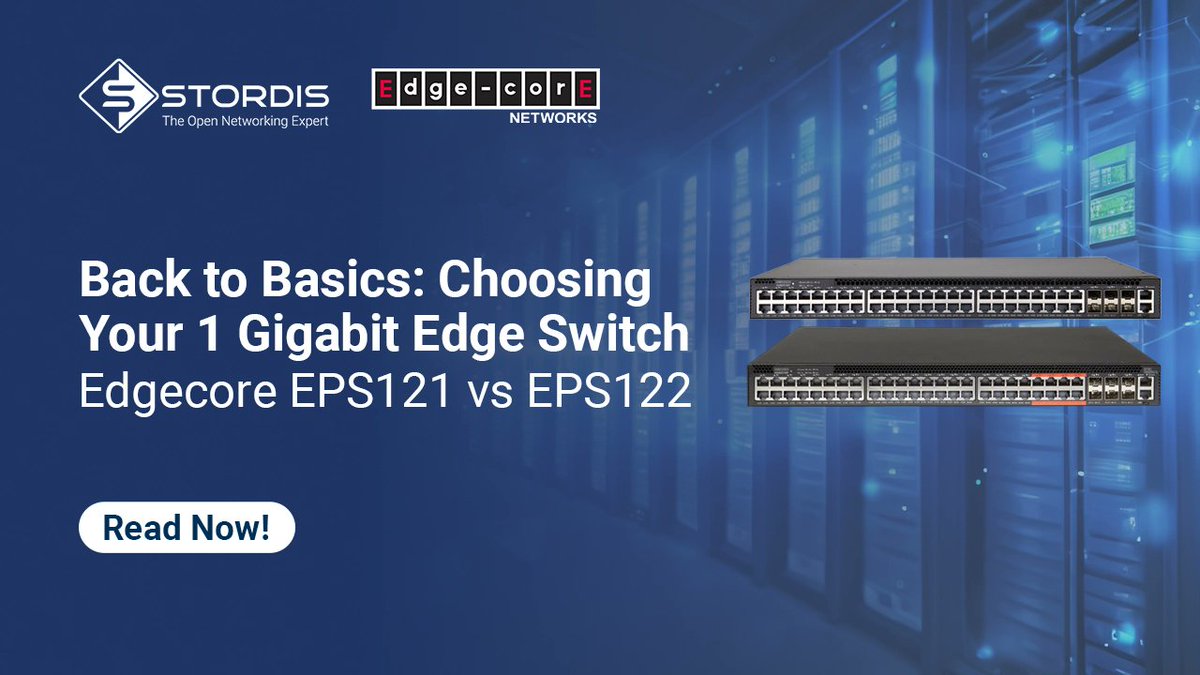 STORDIS
The Open Networking Expert

Edge-corE
NETWORKS

Back to Basics: Choosing Your 1 Gigabit Edge Switch
Edgecore EPS121 vs EPS122

Read Now!